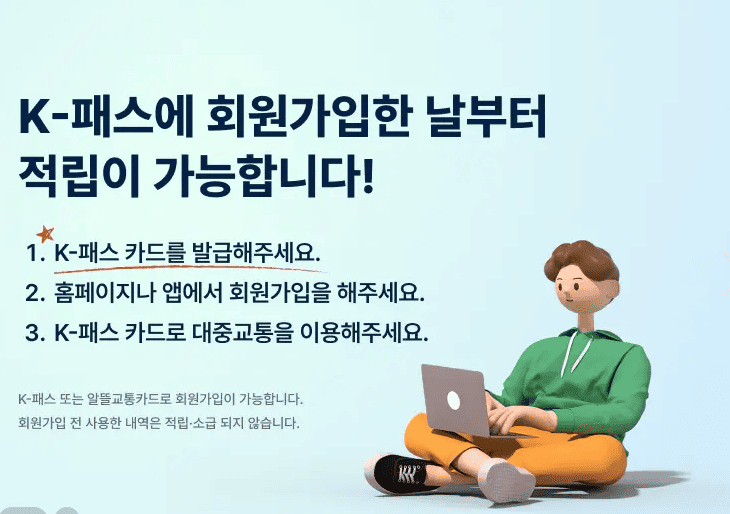 K-패스에 회원가입한 날부터
적립이 가능합니다!

1. K-패스 카드를 발급해주세요.
2. 홈페이지나 앱에서 회원가입을 해주세요.
3. K-패스 카드로 대중교통을 이용해주세요.

K-패스 또는 알뜰교통카드로 회원가입이 가능합니다.
회원가입 전 사용한 내역은 적립·소급 되지 않습니다.